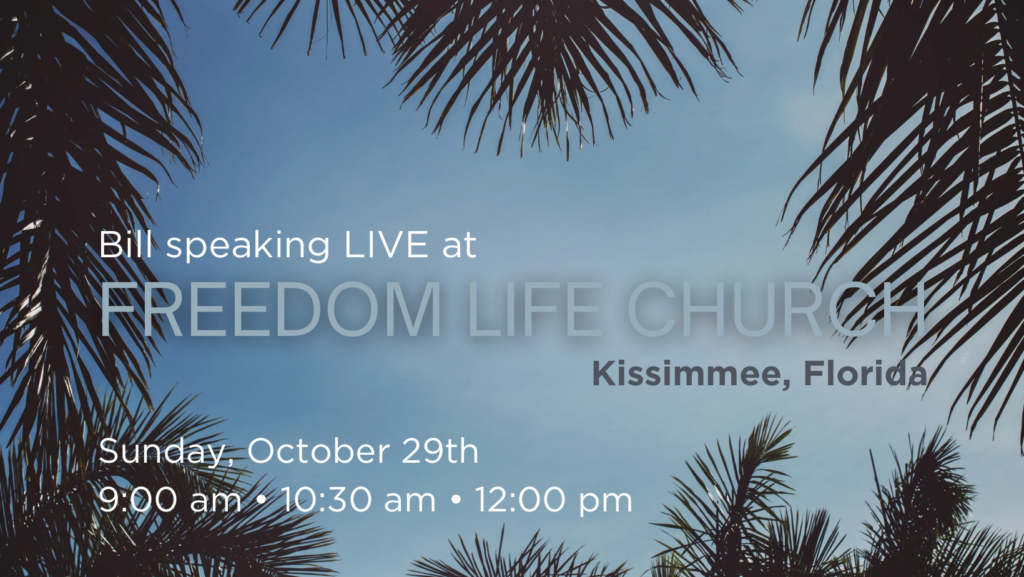 Bill speaking LIVE at
FREEDOM LIFE CHURCH
Kissimmee, Florida

Sunday, October 29th
9:00 am • 10:30 am • 12:00 pm